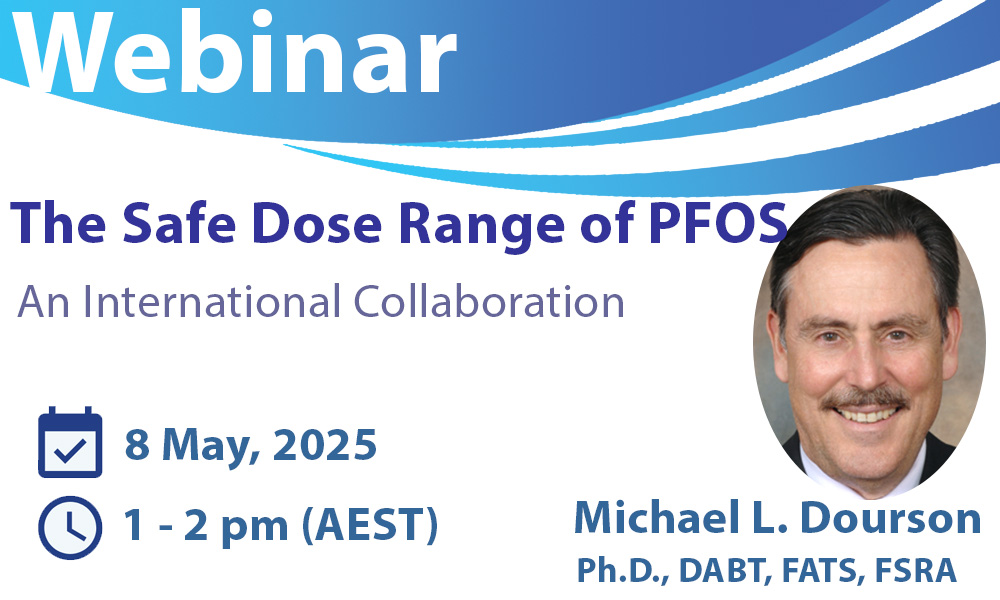 Webinar

The Safe Dose Range of PFOS

An International Collaboration

8 May, 2025

1 - 2 pm (AEST)

Michael L. Dourson

Ph.D., DABT, FATS, FSRA